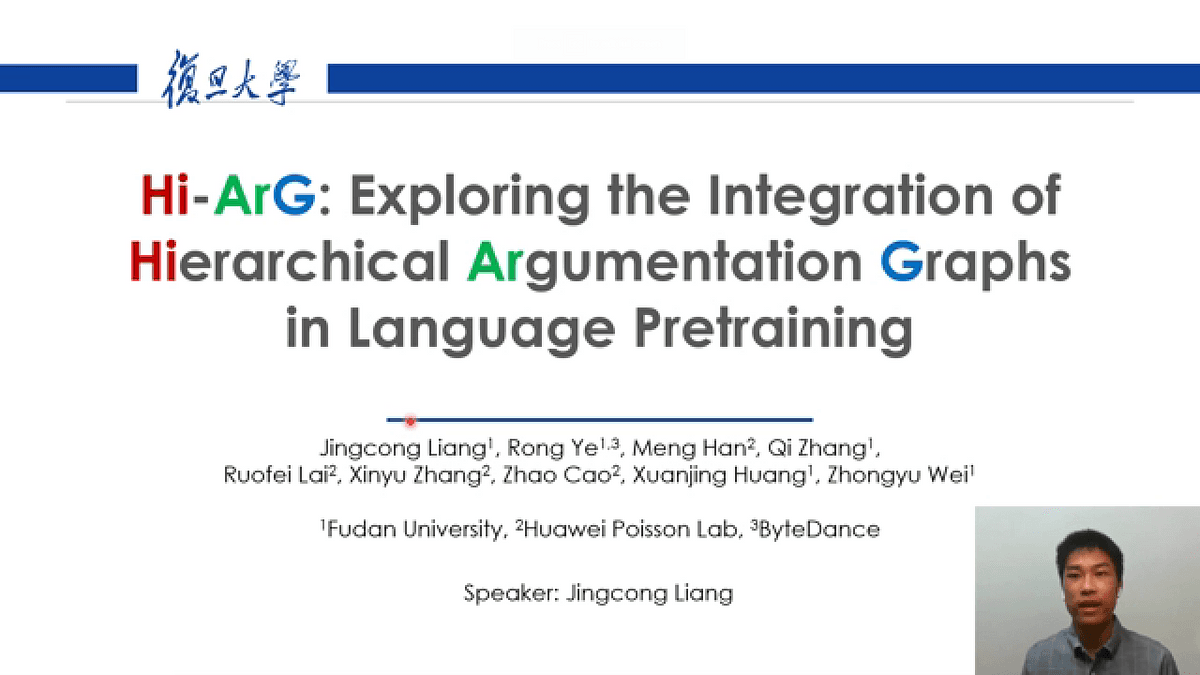 復旦大學

Hi-ArG: Exploring the Integration of Hierarchical Argumentation Graphs in Language Pretraining

Jingcong Liang$^1$, Rong Ye$^{1,3}$, Meng Han$^2$, Qi Zhang$^1$, Ruofei Lai$^2$, Xinyu Zhang$^2$, Zhao Cao$^2$, Xuanjing Huang$^1$, Zhongyu Wei$^1$

$^1$Fudan University, $^2$Huawei Poisson Lab, $^3$ByteDance

Speaker: Jingcong Liang